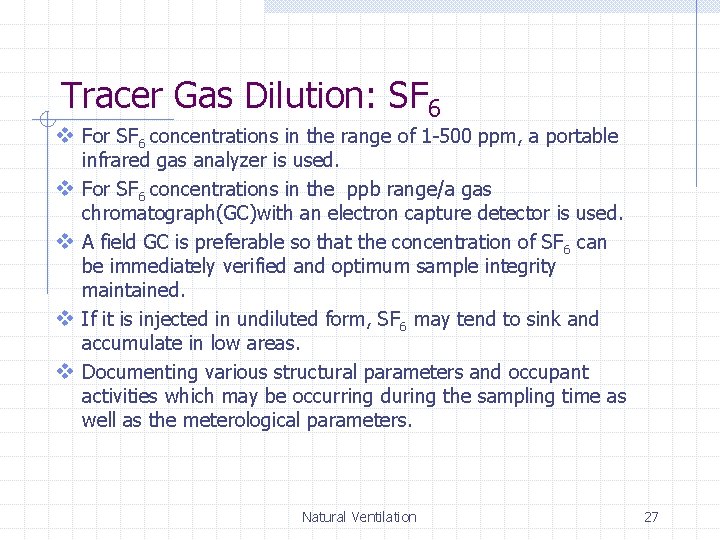 Tracer Gas Dilution: $SF_6$

❖ For $SF_6$ concentrations in the range of 1-500 ppm, a portable infrared gas analyzer is used.

❖ For $SF_6$ concentrations in the ppb range/a gas chromatograph(GC)with an electron capture detector is used.

❖ A field GC is preferable so that the concentration of $SF_6$ can be immediately verified and optimum sample integrity maintained.

❖ If it is injected in undiluted form, $SF_6$ may tend to sink and accumulate in low areas.

❖ Documenting various structural parameters and occupant activities which may be occurring during the sampling time as well as the meterological parameters.

Natural Ventilation

27